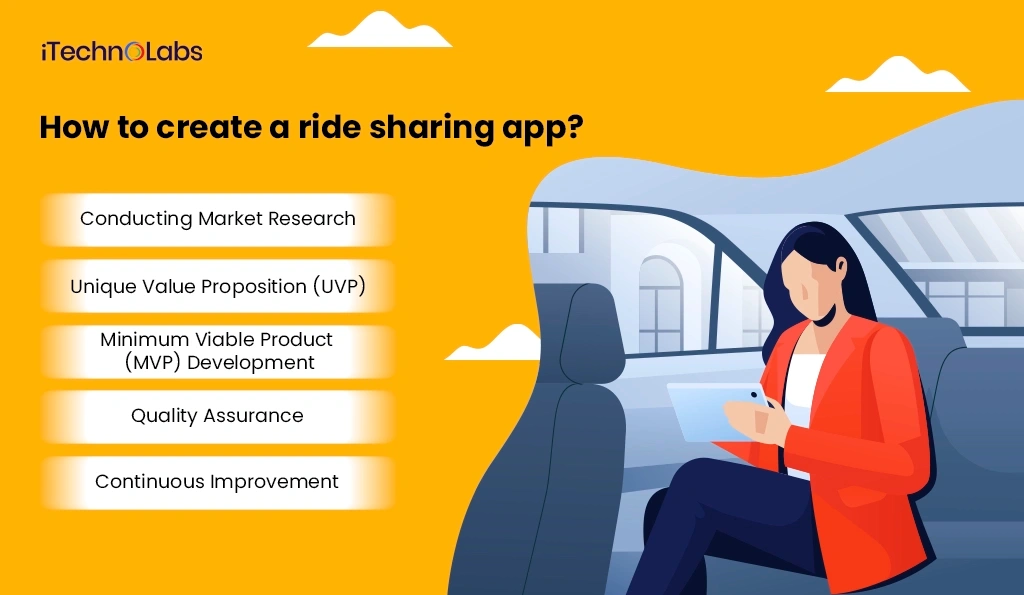 iTechnoLabs

How to create a ride sharing app?

Conducting Market Research

Unique Value Proposition (UVP)

Minimum Viable Product (MVP) Development

Quality Assurance

Continuous Improvement